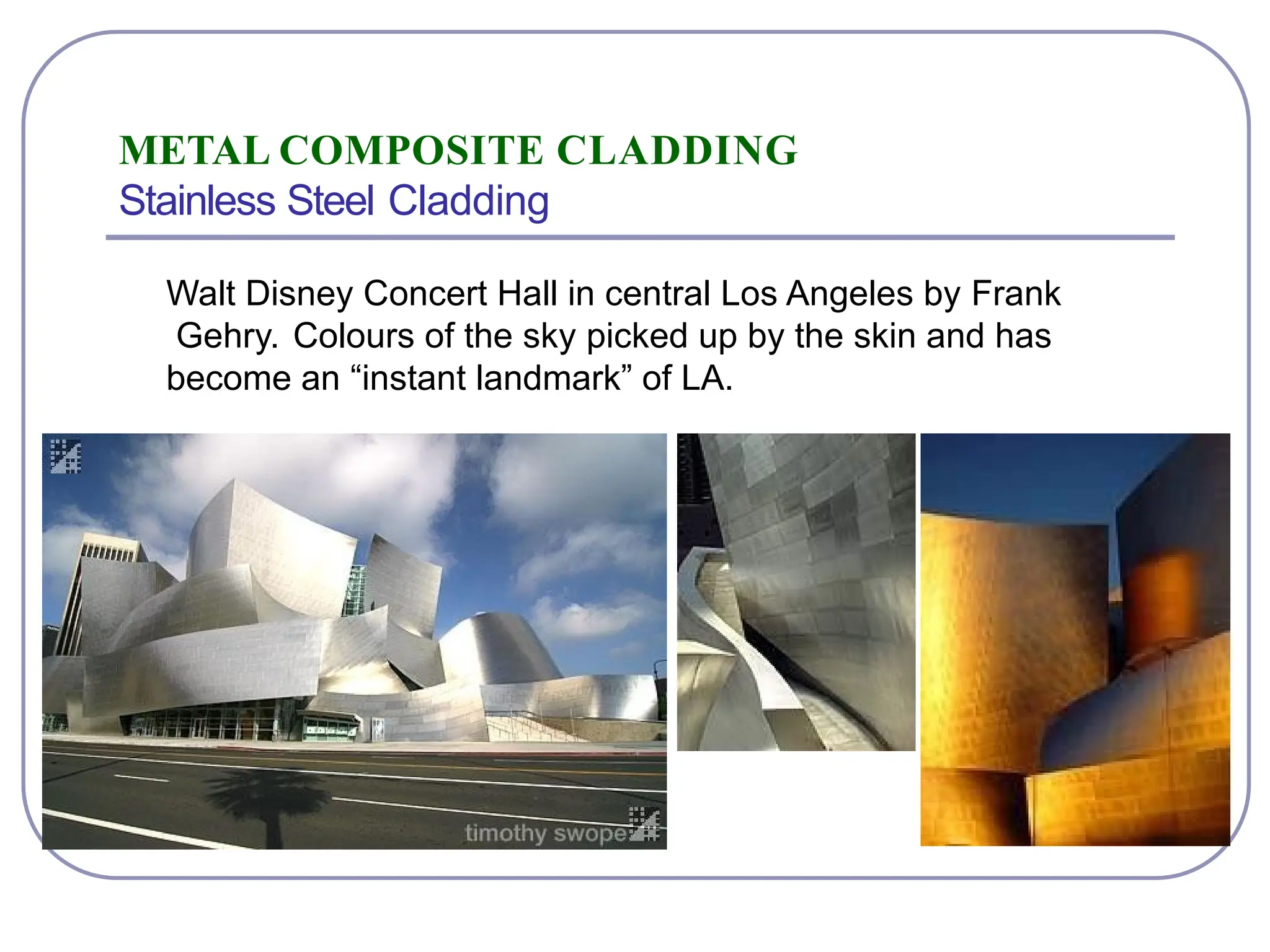 METAL COMPOSITE CLADDING
Stainless Steel Cladding

Walt Disney Concert Hall in central Los Angeles by Frank Gehry. Colours of the sky picked up by the skin and has become an “instant landmark” of LA.

timothy swope